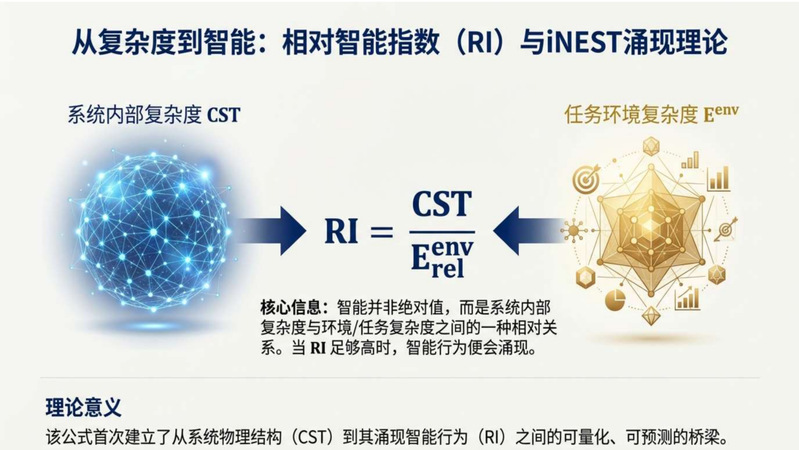 从复杂度到智能：相对智能指数（RI）与iNEST涌现理论

系统内部复杂度 CST

任务环境复杂度 $E^{env}$

$RI = \frac{CST}{E_{rel}^{env}}$

核心信息：智能并非绝对值，而是系统内部复杂度与环境/任务复杂度之间的一种相对关系。当 RI 足够高时，智能行为便会涌现。

理论意义

该公式首次建立了从系统物理结构（CST）到其涌现智能行为（RI）之间的可量化、可预测的桥梁。